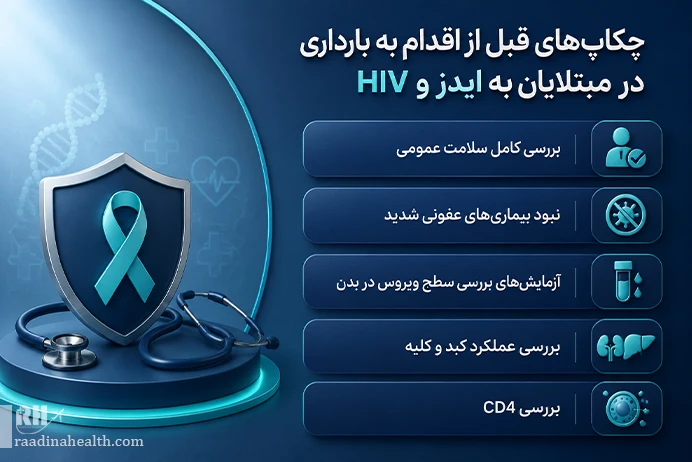 چکاپ‌های قبل از اقدام به بارداری در مبتلایان به ایدز و HIV

بررسی کامل سلامت عمومی

نبود بیماری‌های عفونی شدید

آزمایش‌های بررسی سطح ویروس در بدن

بررسی عملکرد کبد و کلیه

بررسی CD4

RH

raadinahealth.com